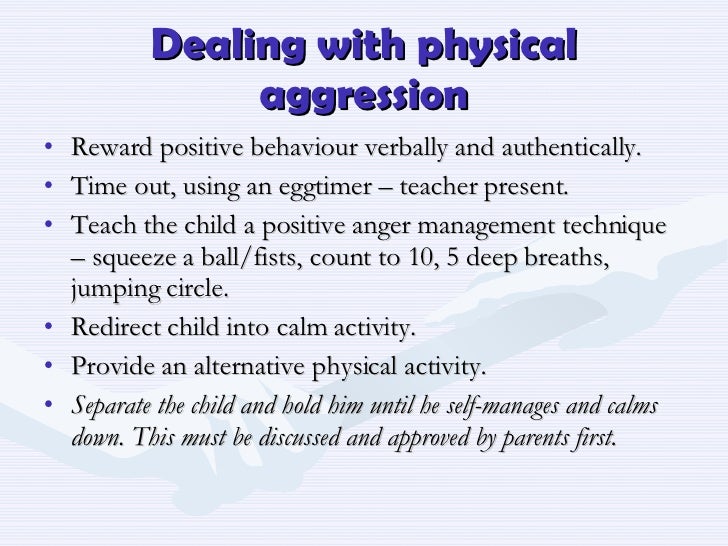 Dealing with physical aggression

• Reward positive behaviour verbally and authentically.
• Time out, using an eggtimer – teacher present.
• Teach the child a positive anger management technique – squeeze a ball/fists, count to 10, 5 deep breaths, jumping circle.
• Redirect child into calm activity.
• Provide an alternative physical activity.
• Separate the child and hold him until he self-manages and calms down. This must be discussed and approved by parents first.